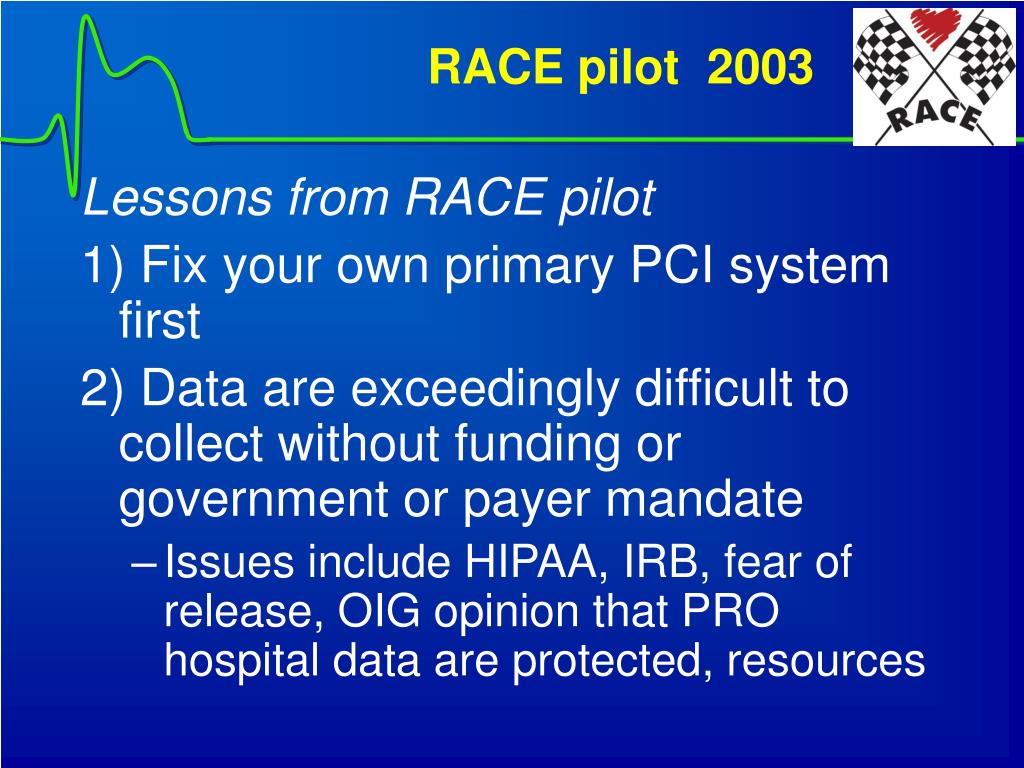 RACE pilot 2003

RACE

Lessons from RACE pilot

1) Fix your own primary PCI system first

2) Data are exceedingly difficult to collect without funding or government or payer mandate

– Issues include HIPAA, IRB, fear of release, OIG opinion that PRO hospital data are protected, resources